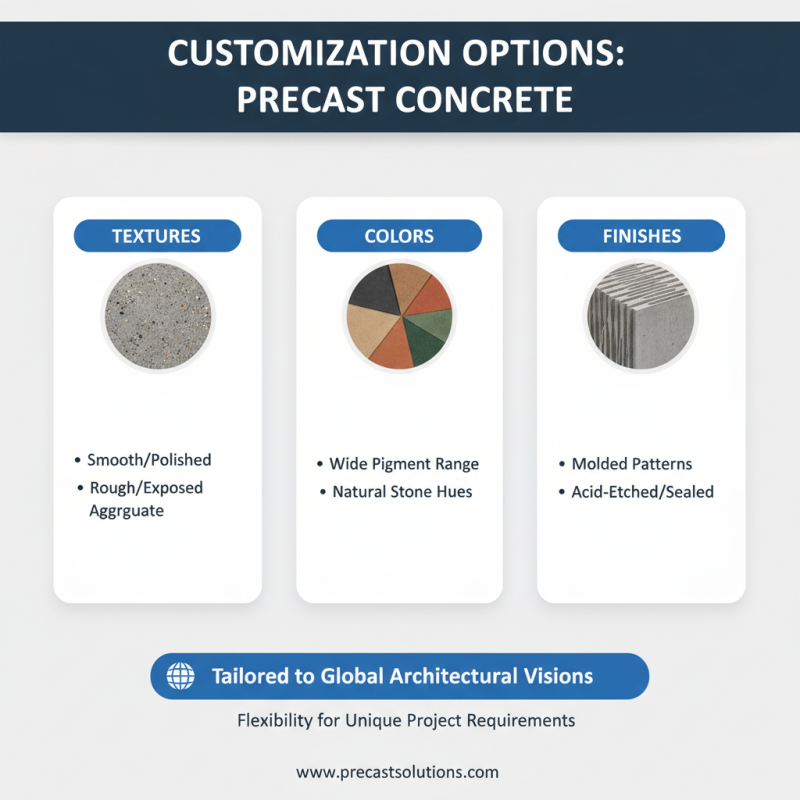 CUSTOMIZATION OPTIONS: PRECAST CONCRETE

TEXTURES

• Smooth/Polished
• Rough/Exposed Aggrguate

COLORS

• Wide Pigment Range
• Natural Stone Hues

FINISHES

• Molded Patterns
• Acid-Etched/Sealed

Tailored to Global Architectural Visions

Flexibility for Unique Project Requirements

www.precastsolutions.com